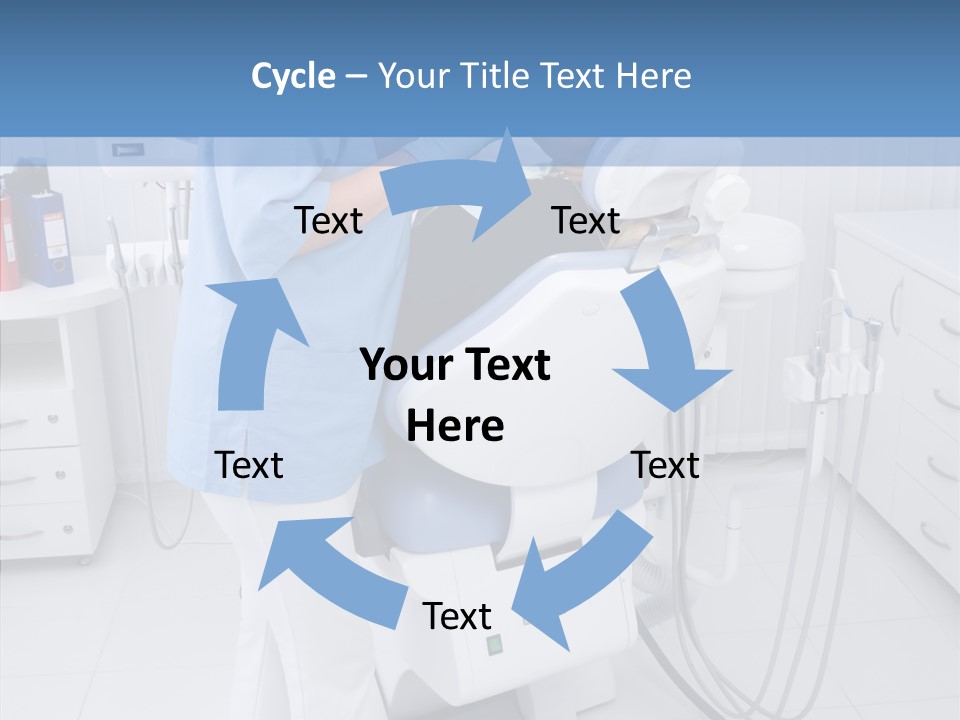 Cycle – Your Title Text Here

Text

Text

Your Text Here

Text

Text

Text